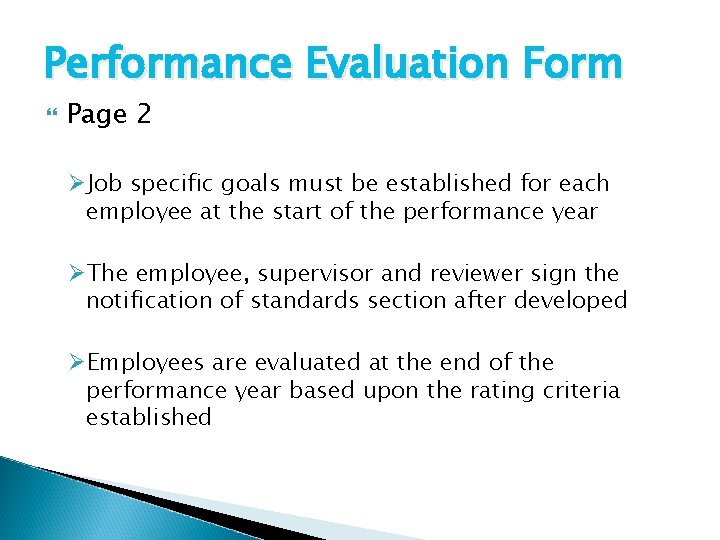 Performance Evaluation Form

Page 2

Job specific goals must be established for each employee at the start of the performance year

The employee, supervisor and reviewer sign the notification of standards section after developed

Employees are evaluated at the end of the performance year based upon the rating criteria established